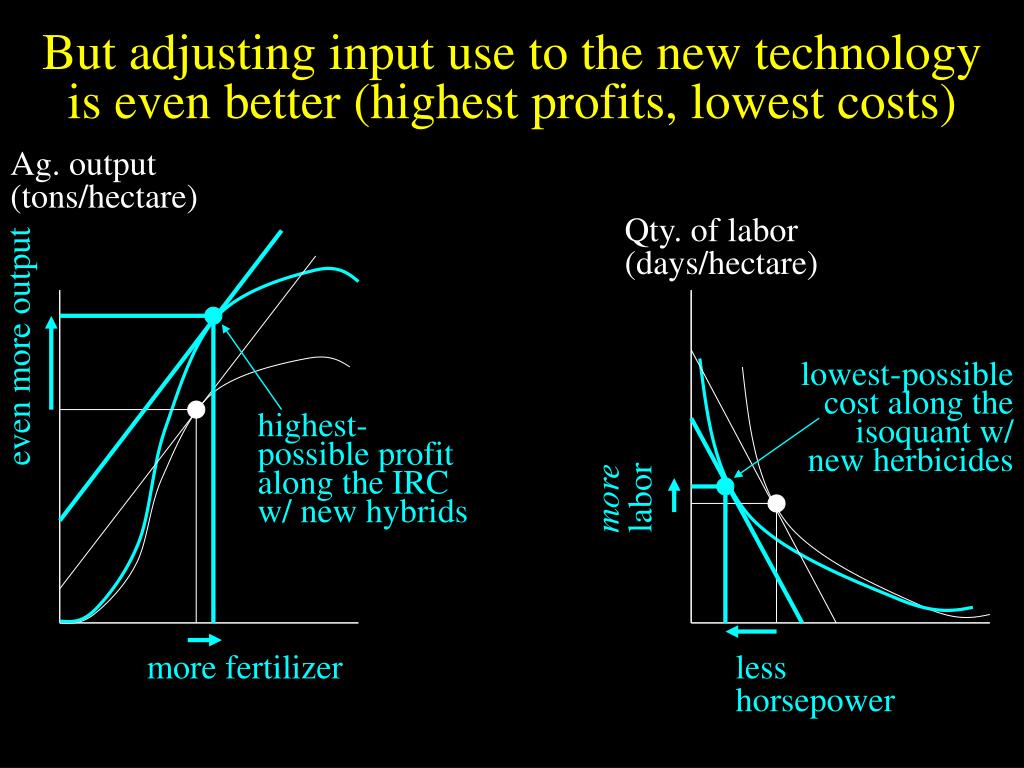 But adjusting input use to the new technology is even better (highest profits, lowest costs)

Ag. output
(tons/hectare)

even more output

highest-possible profit along the IRC w/ new hybrids

more fertilizer

Qty. of labor
(days/hectare)

lowest-possible cost along the isoquant w/ new herbicides

more labor

less horsepower